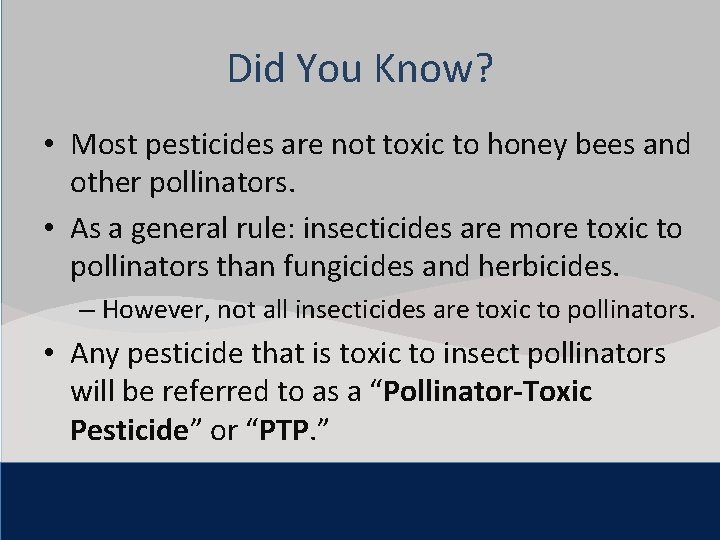 Did You Know?

• Most pesticides are not toxic to honey bees and other pollinators.

• As a general rule: insecticides are more toxic to pollinators than fungicides and herbicides.

– However, not all insecticides are toxic to pollinators.

• Any pesticide that is toxic to insect pollinators will be referred to as a “Pollinator-Toxic Pesticide” or “PTP.”